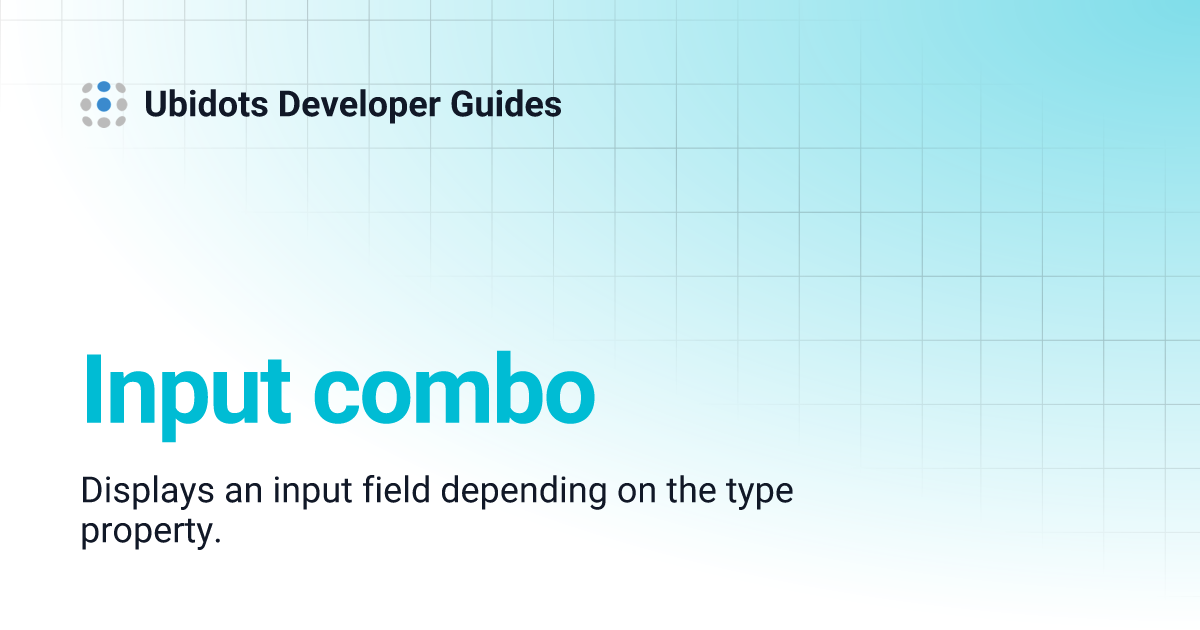 Ubidots Developer Guides

Input combo

Displays an input field depending on the type property.